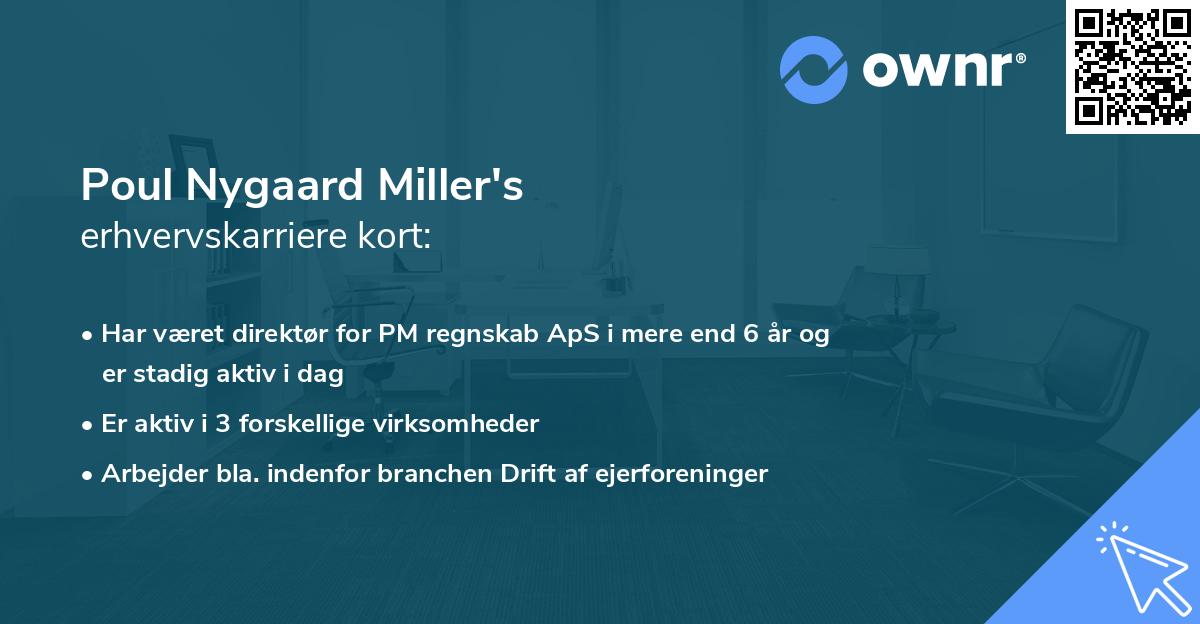 ownr®

Poul Nygaard Miller's
erhvervskarriere kort:

• Har været direktør for PM regnskab ApS i mere end 6 år og er stadig aktiv i dag

• Er aktiv i 3 forskellige virksomheder

• Arbejder bla. indenfor branchen Drift af ejerforeninger